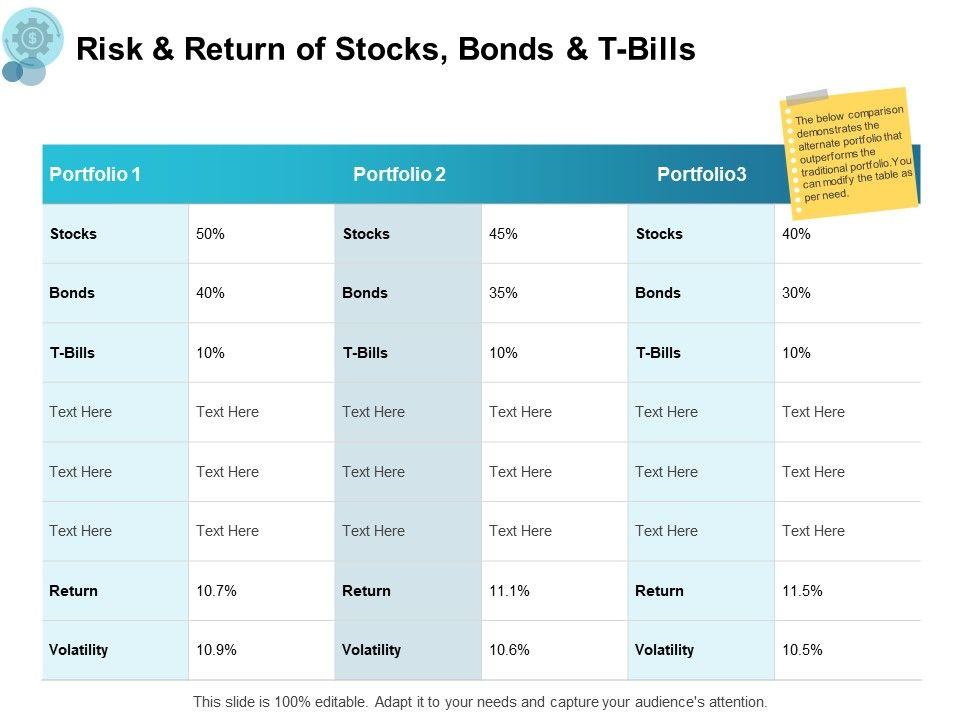 Risk & Return of Stocks, Bonds & T-Bills

The below comparison demonstrates the alternate portfolio that outperforms the traditional portfolio.You can modify the table as per need.

| Portfolio 1 | | Portfolio 2 | | Portfolio3 | |
|---|---|---|---|---|---|
| Stocks | 50% | Stocks | 45% | Stocks | 40% |
| Bonds | 40% | Bonds | 35% | Bonds | 30% |
| T-Bills | 10% | T-Bills | 10% | T-Bills | 10% |
| Text Here | Text Here | Text Here | Text Here | Text Here | Text Here |
| Text Here | Text Here | Text Here | Text Here | Text Here | Text Here |
| Text Here | Text Here | Text Here | Text Here | Text Here | Text Here |
| Return | 10.7% | Return | 11.1% | Return | 11.5% |
| Volatility | 10.9% | Volatility | 10.6% | Volatility | 10.5% |

This slide is 100% editable. Adapt it to your needs and capture your audience's attention.